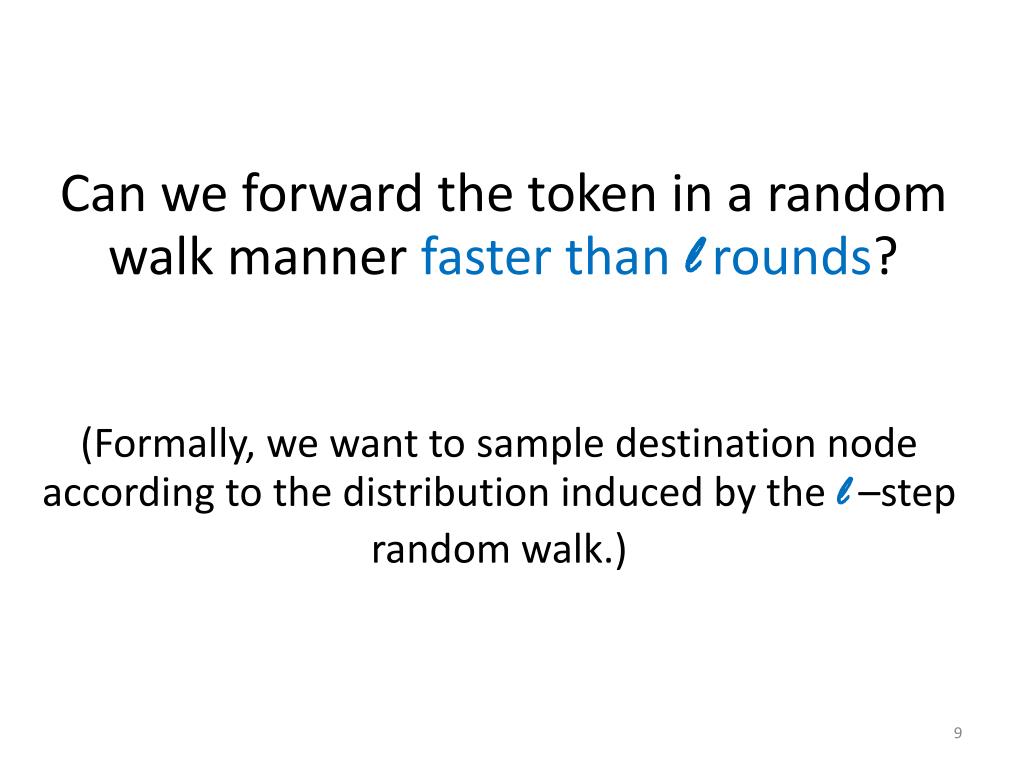 Can we forward the token in a random walk manner faster than $\ell$ rounds?

(Formally, we want to sample destination node according to the distribution induced by the $\ell$ –step random walk.)

9